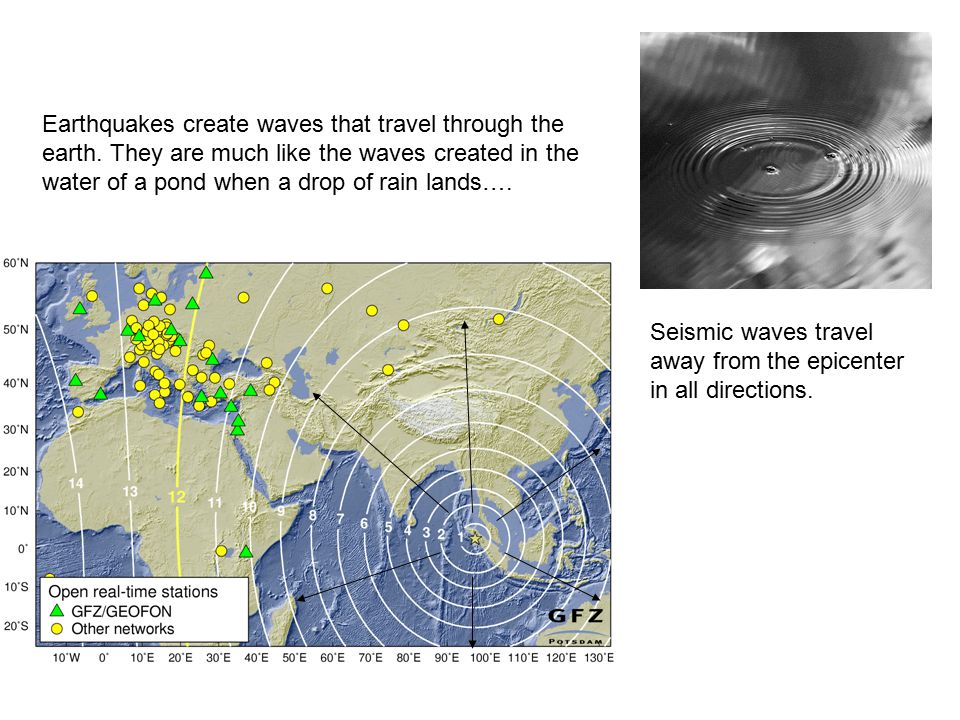 Earthquakes create waves that travel through the earth. They are much like the waves created in the water of a pond when a drop of rain lands….

Seismic waves travel away from the epicenter in all directions.

60°N
50°N
40°N
30°N
20°N
10°N
0°
10°S
20°S

14
13
12
11
10
9
8
7
6
5
4
3
2
1

Open real-time stations
GFZ/GEOFON
Other networks

GFZ
POTSDAM

10°W 0° 10°E 20°E 30°E 40°E 50°E 60°E 70°E 80°E 90°E 100°E 110°E 120°E 130°E